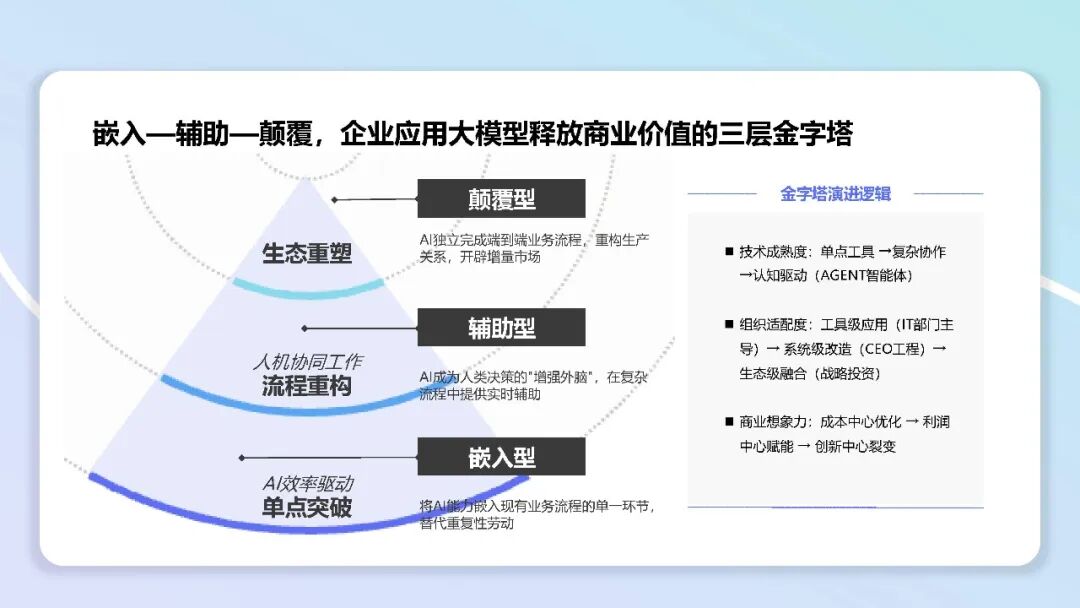 嵌入—辅助—颠覆，企业应用大模型释放商业价值的三层金字塔

生态重塑

颠覆型

AI独立完成端到端业务流程，重构生产关系，开辟增量市场

人机协同工作
流程重构

辅助型

AI成为人类决策的"增强外脑"，在复杂流程中提供实时辅助

AI效率驱动
单点突破

嵌入型

将AI能力嵌入现有业务流程的单一环节，替代重复性劳动

金字塔演进逻辑

■ 技术成熟度：单点工具 →复杂协作 →认知驱动（AGENT智能体）

■ 组织适配度：工具级应用（IT部门主导）→ 系统级改造（CEO工程）→ 生态级融合（战略投资）

■ 商业想象力：成本中心优化 → 利润中心赋能 → 创新中心裂变